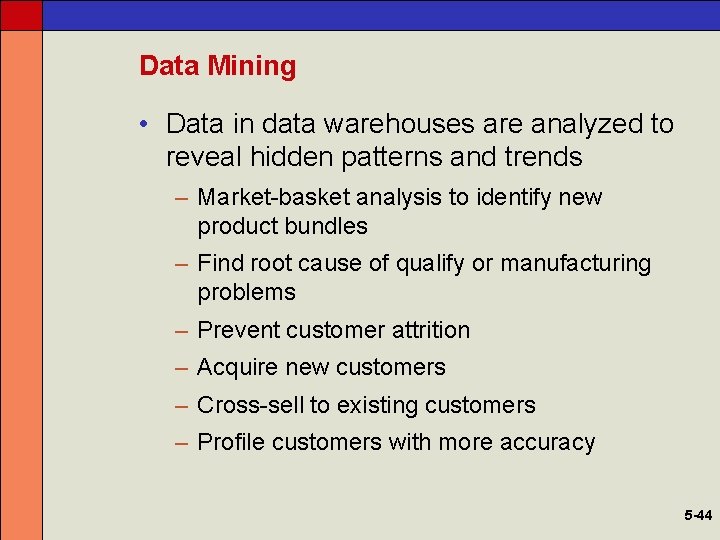 Data Mining

• Data in data warehouses are analyzed to reveal hidden patterns and trends

– Market-basket analysis to identify new product bundles

– Find root cause of qualify or manufacturing problems

– Prevent customer attrition

– Acquire new customers

– Cross-sell to existing customers

– Profile customers with more accuracy

5-44